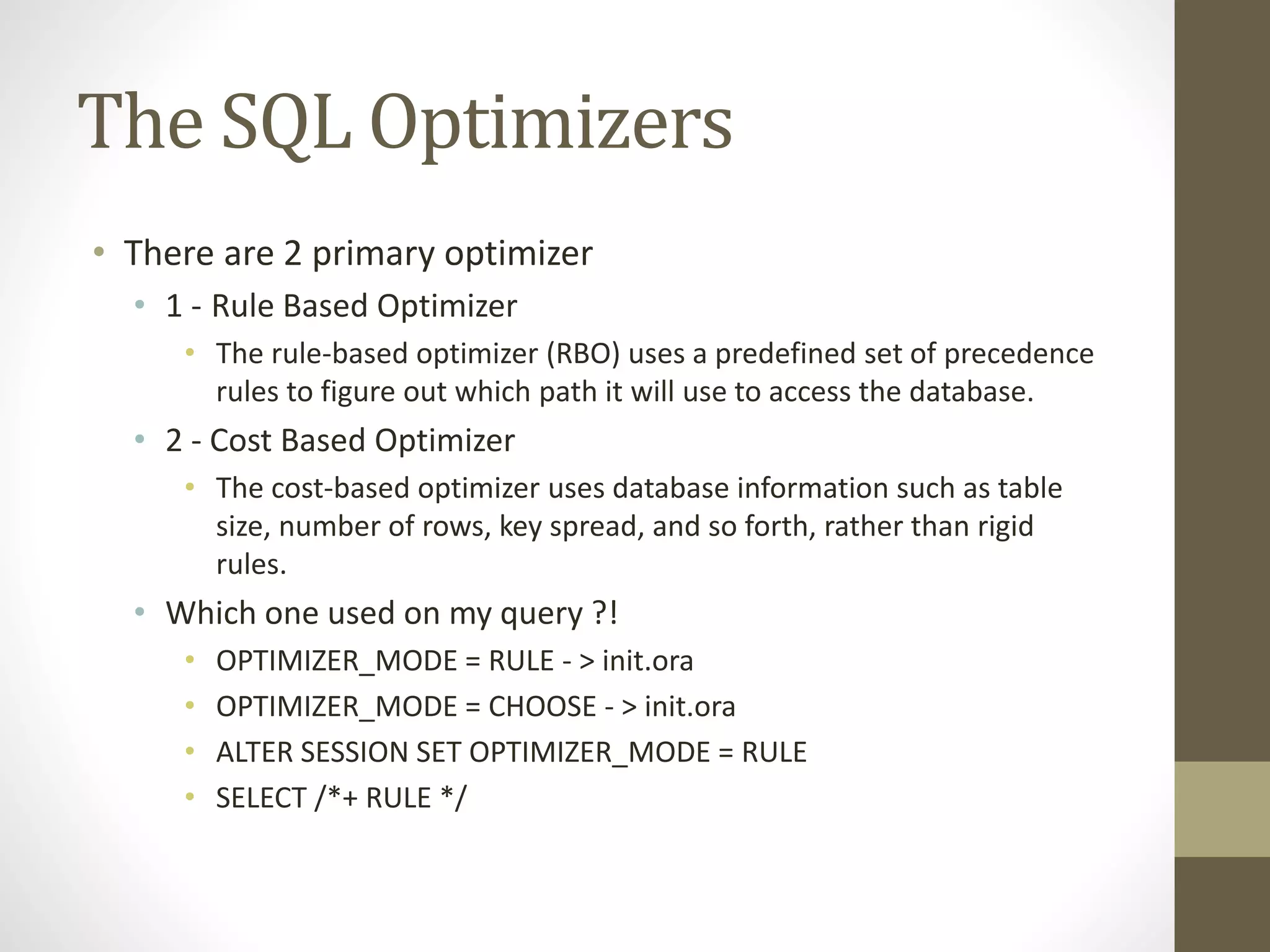 The SQL Optimizers

• There are 2 primary optimizer
  • 1 - Rule Based Optimizer
    • The rule-based optimizer (RBO) uses a predefined set of precedence rules to figure out which path it will use to access the database.
  • 2 - Cost Based Optimizer
    • The cost-based optimizer uses database information such as table size, number of rows, key spread, and so forth, rather than rigid rules.
  • Which one used on my query ?!
    • OPTIMIZER_MODE = RULE - > init.ora
    • OPTIMIZER_MODE = CHOOSE - > init.ora
    • ALTER SESSION SET OPTIMIZER_MODE = RULE
    • SELECT /*+ RULE */